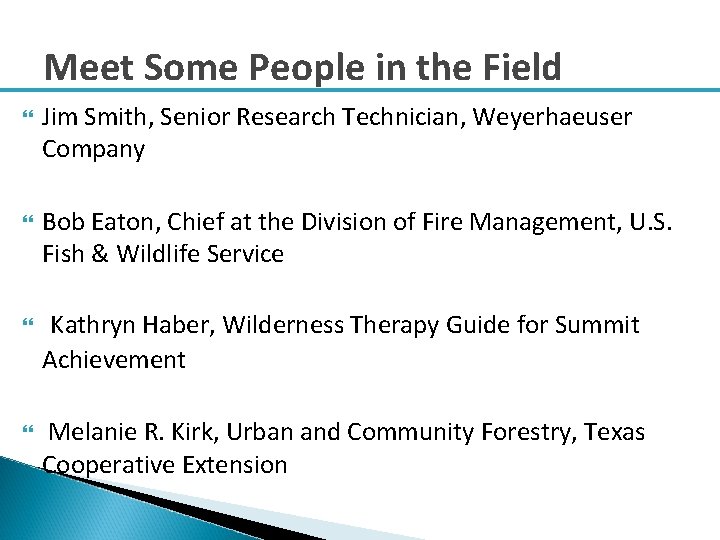 Meet Some People in the Field

Jim Smith, Senior Research Technician, Weyerhaeuser Company

Bob Eaton, Chief at the Division of Fire Management, U.S. Fish & Wildlife Service

Kathryn Haber, Wilderness Therapy Guide for Summit Achievement

Melanie R. Kirk, Urban and Community Forestry, Texas Cooperative Extension